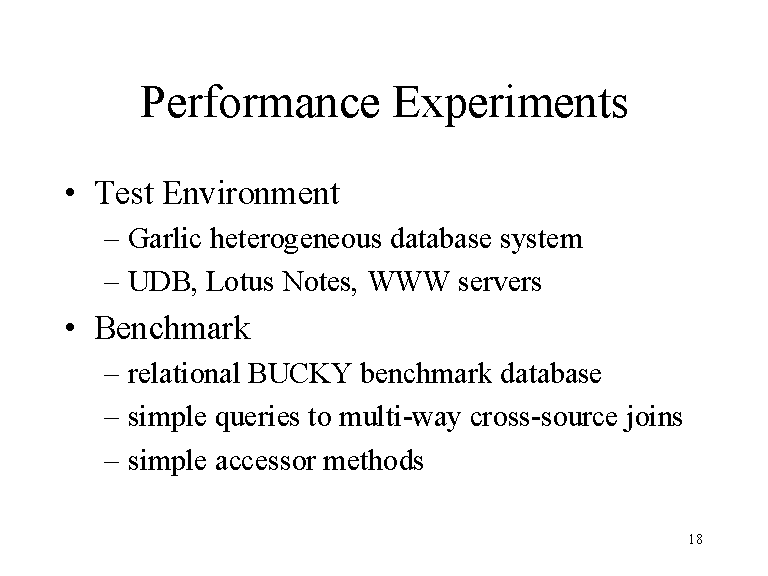 Performance Experiments

• Test Environment
– Garlic heterogeneous database system
– UDB, Lotus Notes, WWW servers

• Benchmark
– relational BUCKY benchmark database
– simple queries to multi-way cross-source joins
– simple accessor methods

18